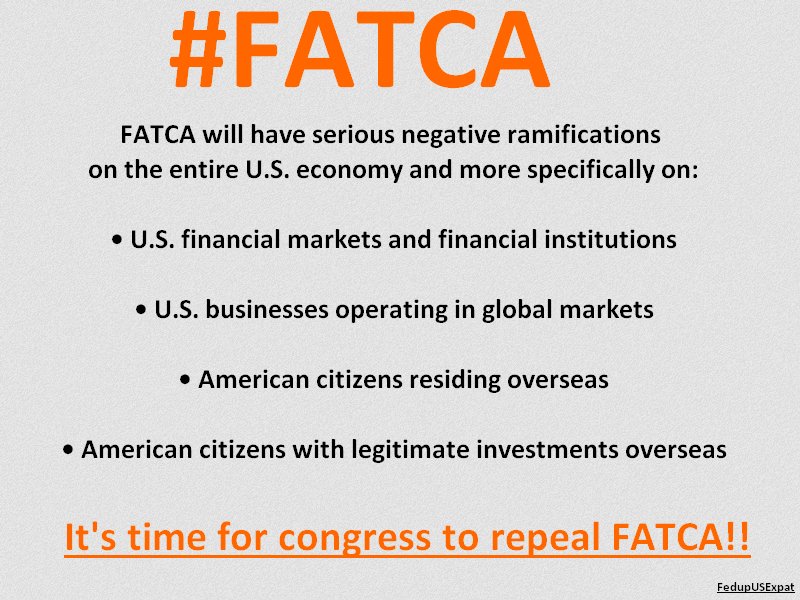 #FATCA

FATCA will have serious negative ramifications on the entire U.S. economy and more specifically on:

• U.S. financial markets and financial institutions

• U.S. businesses operating in global markets

• American citizens residing overseas

• American citizens with legitimate investments overseas

It's time for congress to repeal FATCA!!

FedupUSExpat